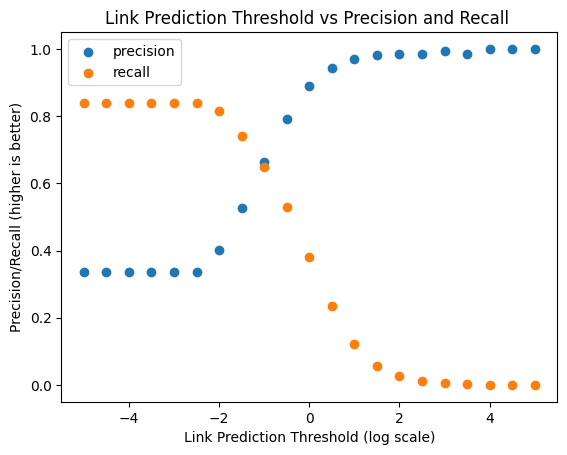 Link Prediction Threshold vs Precision and Recall

precision
recall

Precision/Recall (higher is better)

1.0
0.8
0.6
0.4
0.2
0.0

−4
−2
0
2
4

Link Prediction Threshold (log scale)